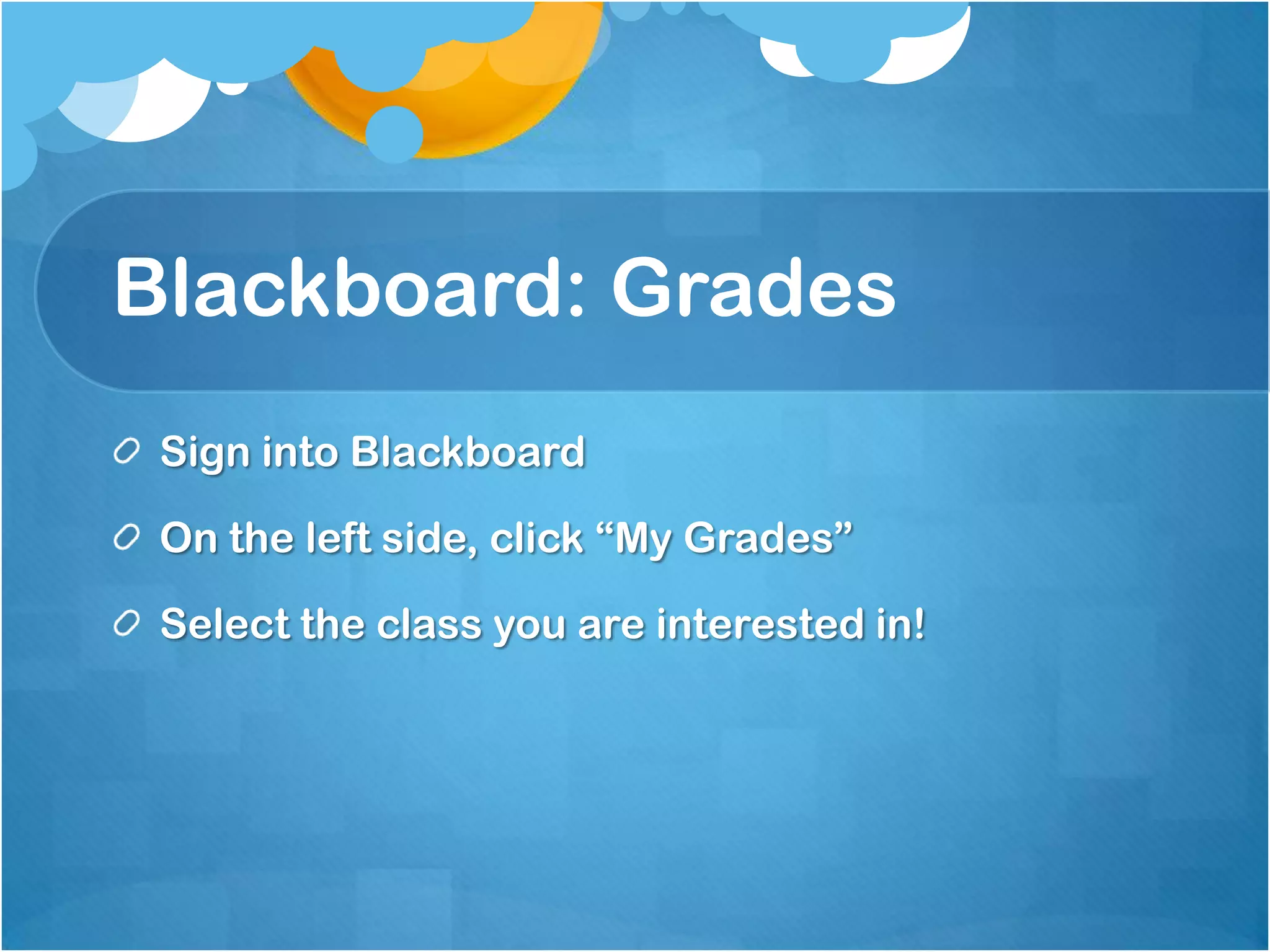 Blackboard: Grades

Sign into Blackboard

On the left side, click “My Grades”

Select the class you are interested in!